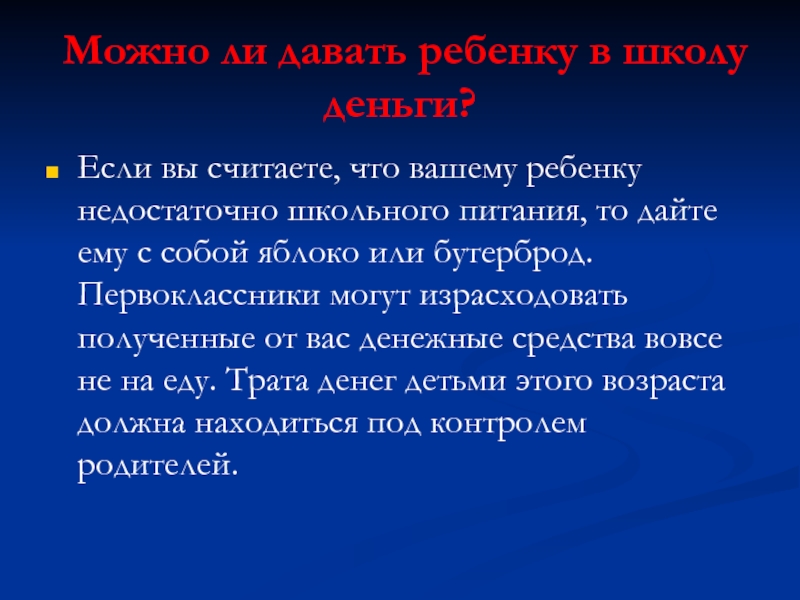 Можно ли давать ребенку в школу деньги?

Если вы считаете, что вашему ребенку недостаточно школьного питания, то дайте ему с собой яблоко или бутерброд. Первоклассники могут израсходовать полученные от вас денежные средства вовсе не на еду. Трата денег детьми этого возраста должна находиться под контролем родителей.